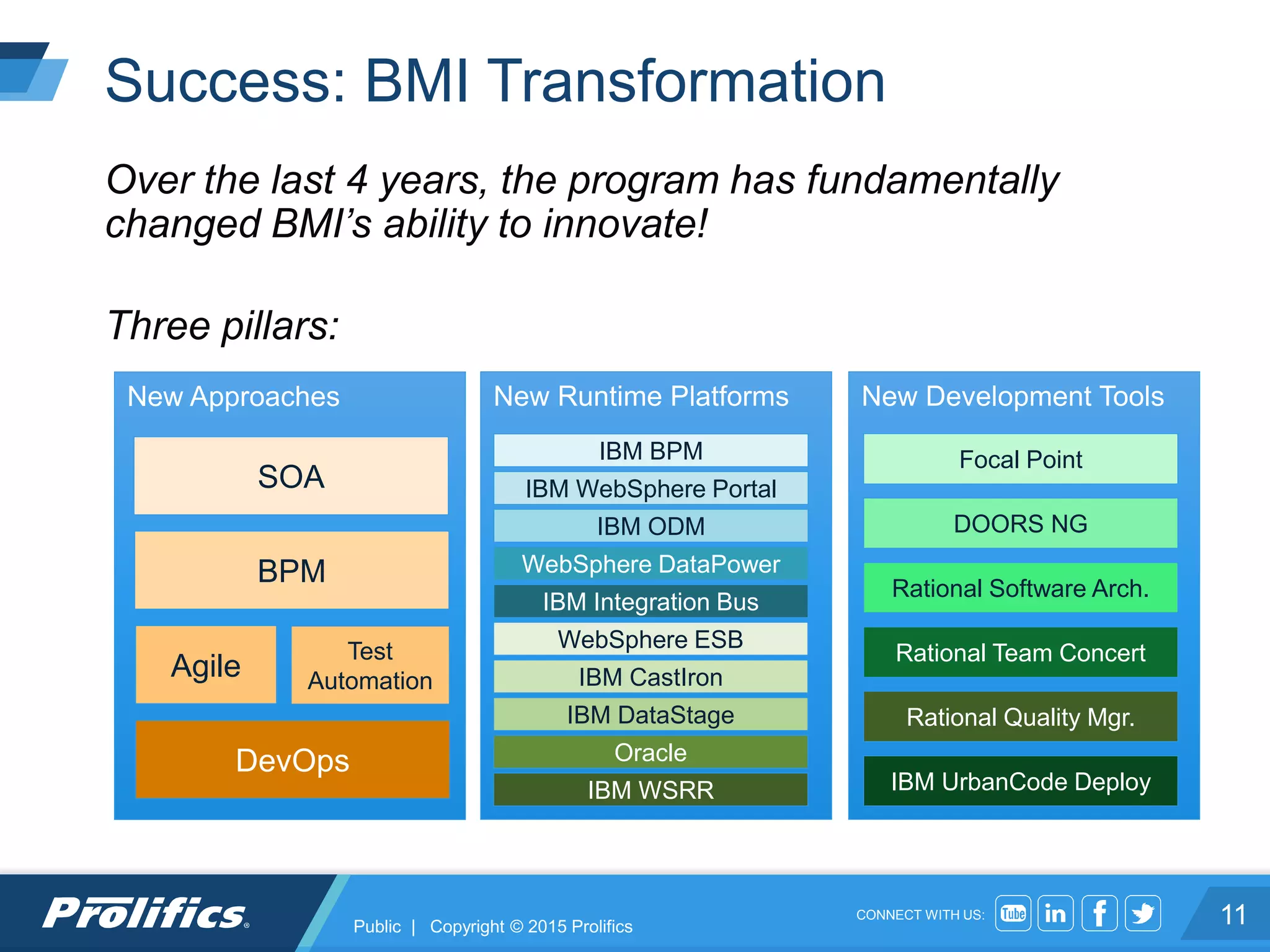 Success: BMI Transformation

Over the last 4 years, the program has fundamentally changed BMI's ability to innovate!

Three pillars:

New Approaches

SOA

BPM

Agile

Test Automation

DevOps

New Runtime Platforms

IBM BPM

IBM WebSphere Portal

IBM ODM

WebSphere DataPower

IBM Integration Bus

WebSphere ESB

IBM CastIron

IBM DataStage

Oracle

IBM WSRR

New Development Tools

Focal Point

DOORS NG

Rational Software Arch.

Rational Team Concert

Rational Quality Mgr.

IBM UrbanCode Deploy

Prolifics®

Public | Copyright © 2015 Prolifics

CONNECT WITH US: Tube in f

11